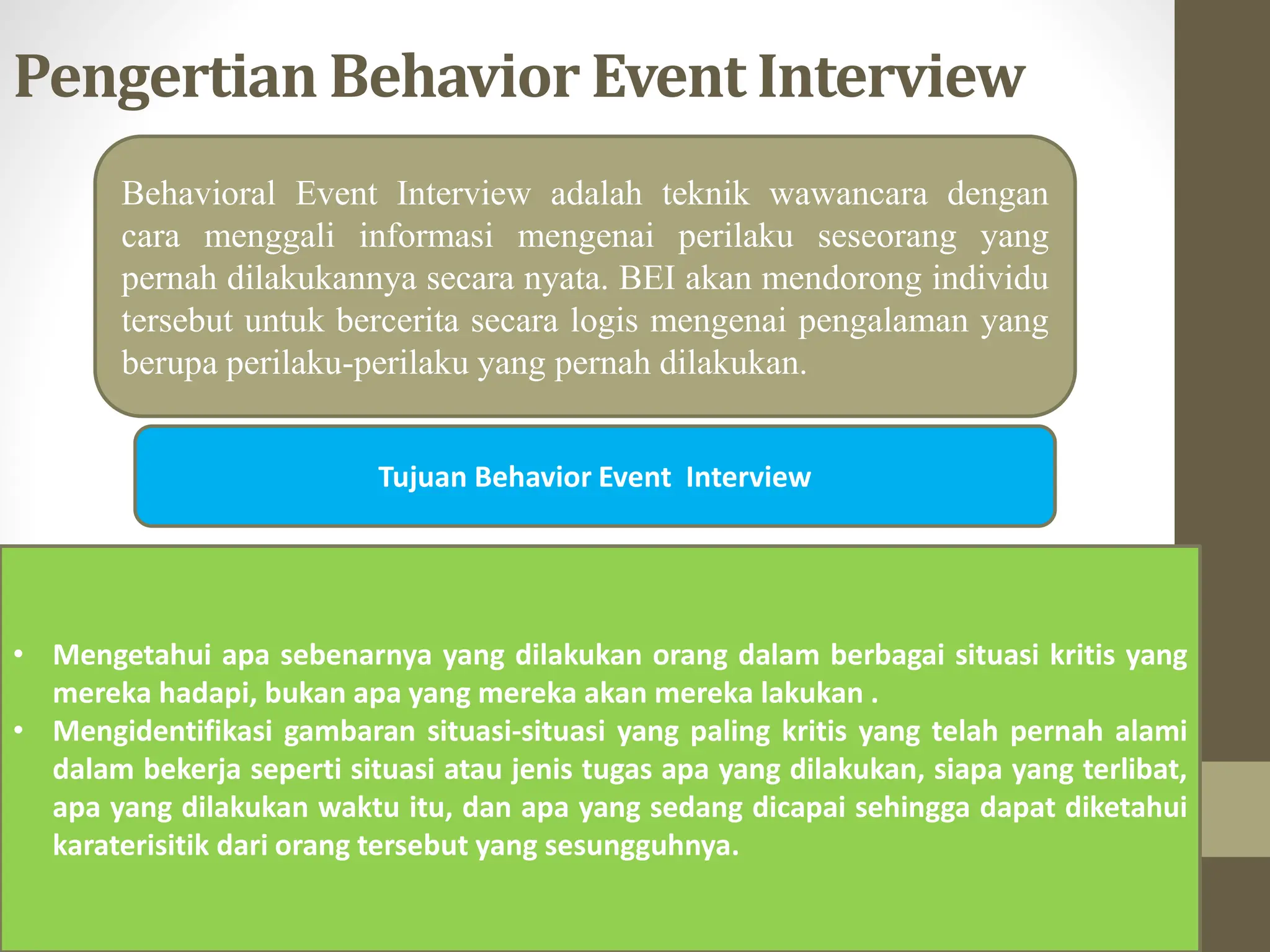 Pengertian Behavior Event Interview

Behavioral Event Interview adalah teknik wawancara dengan cara menggali informasi mengenai perilaku seseorang yang pernah dilakukannya secara nyata. BEI akan mendorong individu tersebut untuk bercerita secara logis mengenai pengalaman yang berupa perilaku-perilaku yang pernah dilakukan.

Tujuan Behavior Event Interview

• Mengetahui apa sebenarnya yang dilakukan orang dalam berbagai situasi kritis yang mereka hadapi, bukan apa yang mereka akan mereka lakukan .
• Mengidentifikasi gambaran situasi-situasi yang paling kritis yang telah pernah alami dalam bekerja seperti situasi atau jenis tugas apa yang dilakukan, siapa yang terlibat, apa yang dilakukan waktu itu, dan apa yang sedang dicapai sehingga dapat diketahui karaterisitik dari orang tersebut yang sesungguhnya.